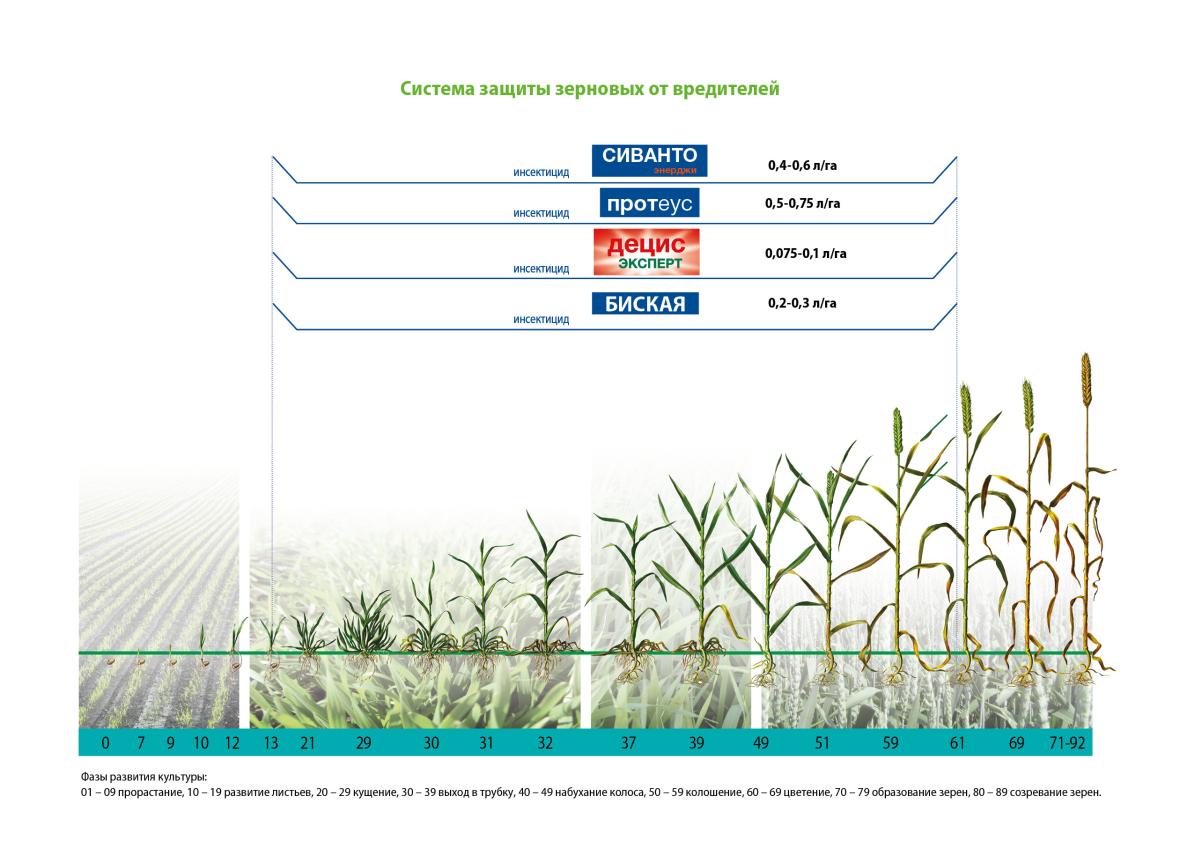 Система защиты зерновых от вредителей

инсектицид СИВАНТО энерджи 0,4-0,6 л/га

инсектицид протеус 0,5-0,75 л/га

инсектицид децис ЭКСПЕРТ 0,075-0,1 л/га

инсектицид БИСКАЯ 0,2-0,3 л/га

0 7 9 10 12 13 21 29 30 31 32 37 39 49 51 59 61 69 71-92

Фазы развития культуры:
01 – 09 прорастание, 10 – 19 развитие листьев, 20 – 29 кущение, 30 – 39 выход в трубку, 40 – 49 набухание колоса, 50 – 59 колошение, 60 – 69 цветение, 70 – 79 образование зерен, 80 – 89 созревание зерен.